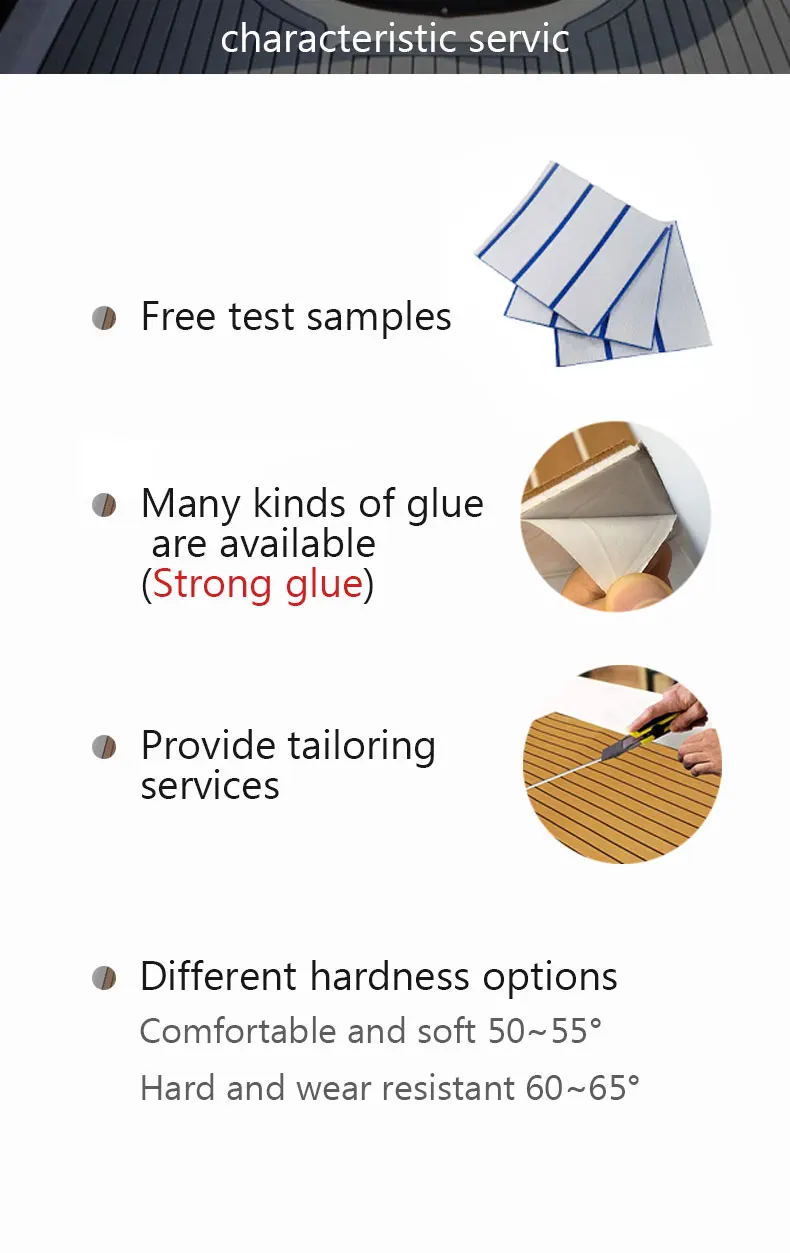 characteristic servic

Free test samples

Many kinds of glue are available (Strong glue)

Provide tailoring services

Different hardness options
Comfortable and soft 50~55°
Hard and wear resistant 60~65°